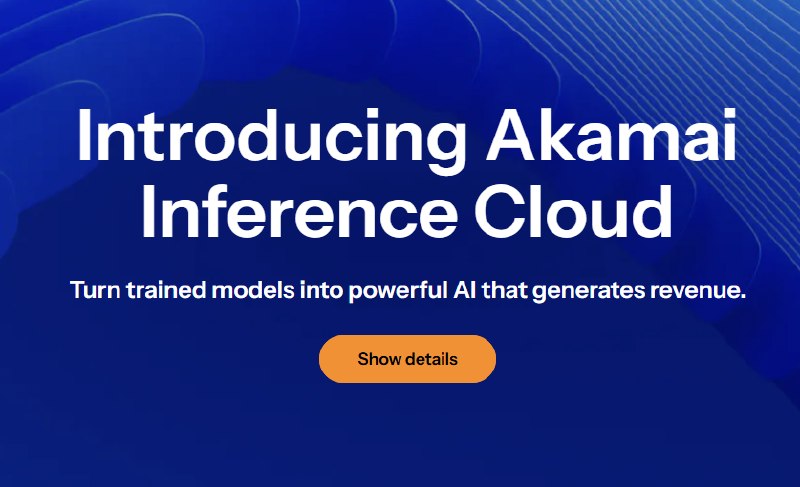 Introducing Akamai Inference Cloud

Turn trained models into powerful AI that generates revenue.

Show details